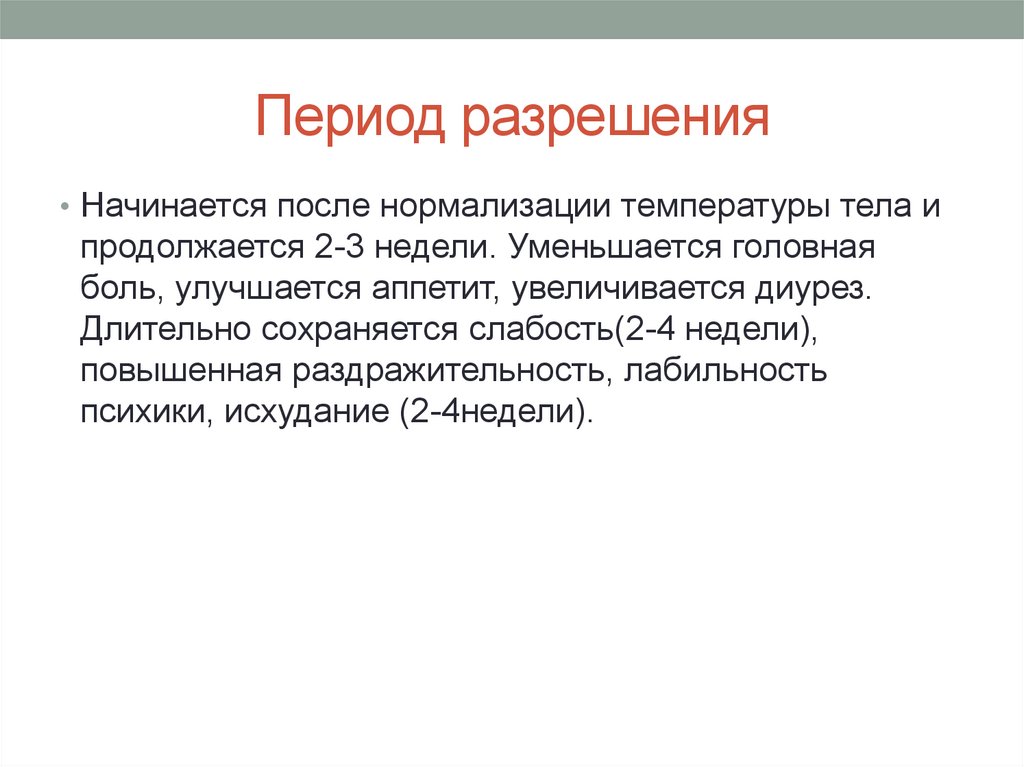 Период разрешения

• Начинается после нормализации температуры тела и продолжается 2-3 недели. Уменьшается головная боль, улучшается аппетит, увеличивается диурез. Длительно сохраняется слабость(2-4 недели), повышенная раздражительность, лабильность психики, исхудание (2-4недели).